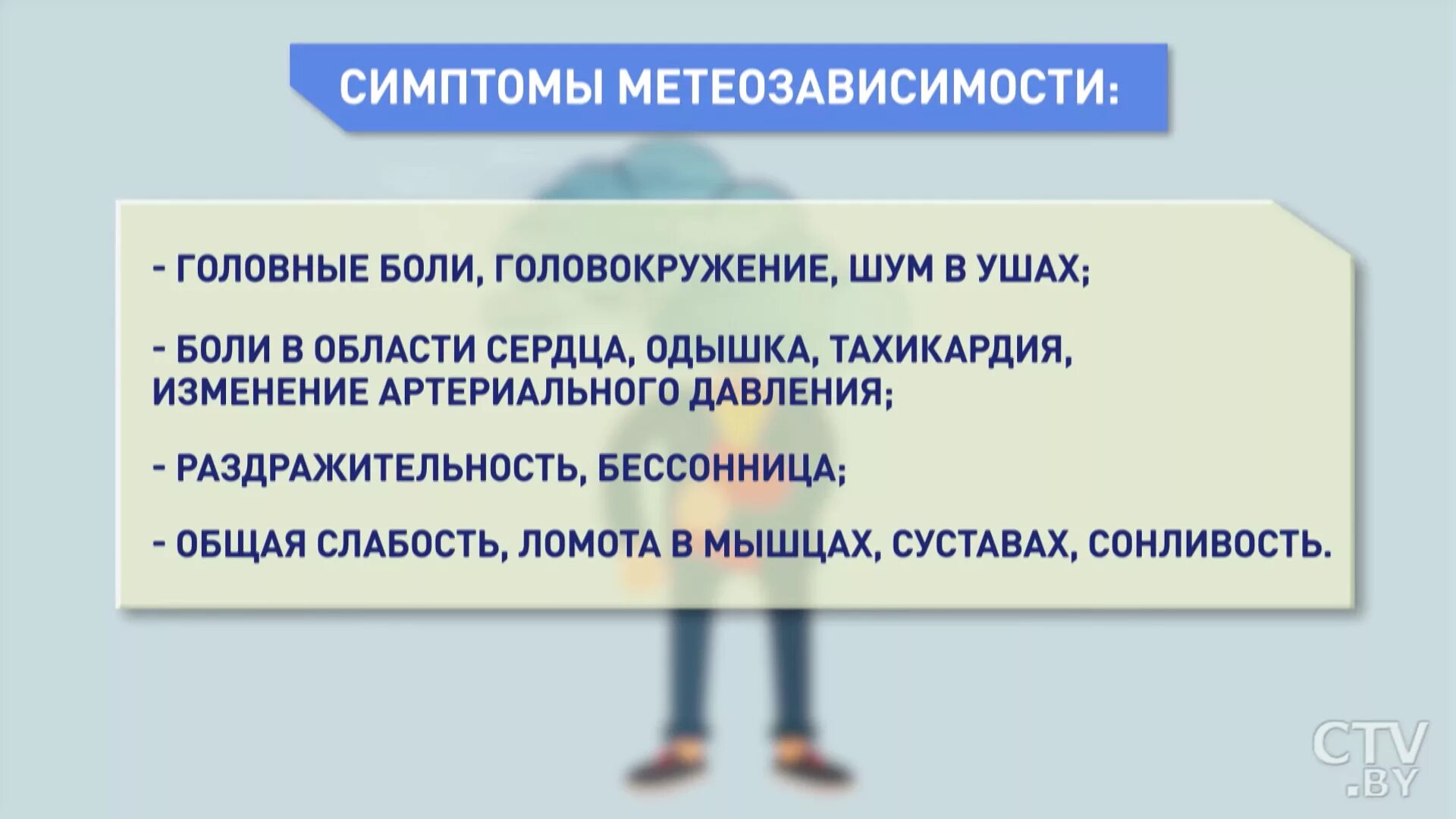 СИМПТОМЫ МЕТЕОЗАВИСИМОСТИ:

- ГОЛОВНЫЕ БОЛИ, ГОЛОВОКРУЖЕНИЕ, ШУМ В УШАХ;

- БОЛИ В ОБЛАСТИ СЕРДЦА, ОДЫШКА, ТАХИКАРДИЯ, ИЗМЕНЕНИЕ АРТЕРИАЛЬНОГО ДАВЛЕНИЯ;

- РАЗДРАЖИТЕЛЬНОСТЬ, БЕССОННИЦА;

- ОБЩАЯ СЛАБОСТЬ, ЛОМОТА В МЫШЦАХ, СУСТАВАХ, СОНЛИВОСТЬ.

CTV .BY